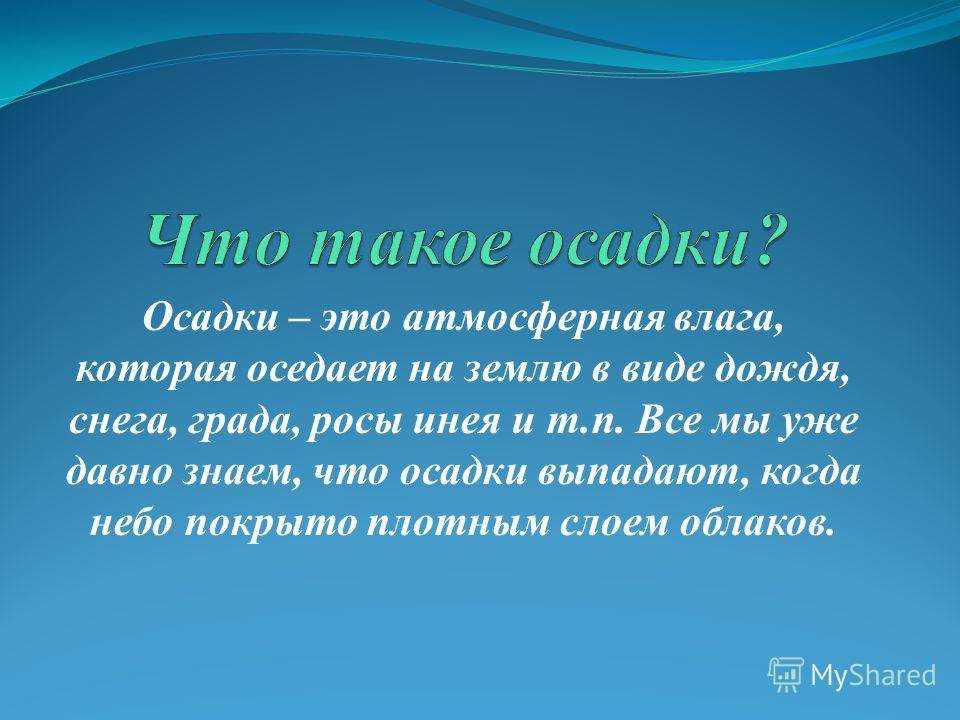 Что такое осадки?

Осадки – это атмосферная влага, которая оседает на землю в виде дождя, снега, града, росы инея и т.п. Все мы уже давно знаем, что осадки выпадают, когда небо покрыто плотным слоем облаков.

MyShared